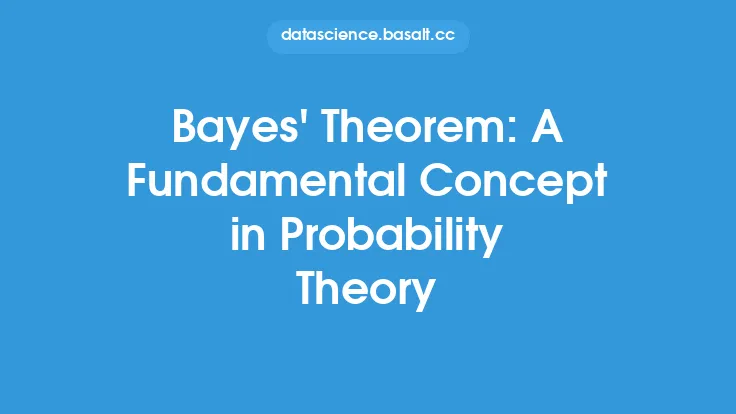 datascience.basalt.cc

Bayes' Theorem: A Fundamental Concept in Probability Theory